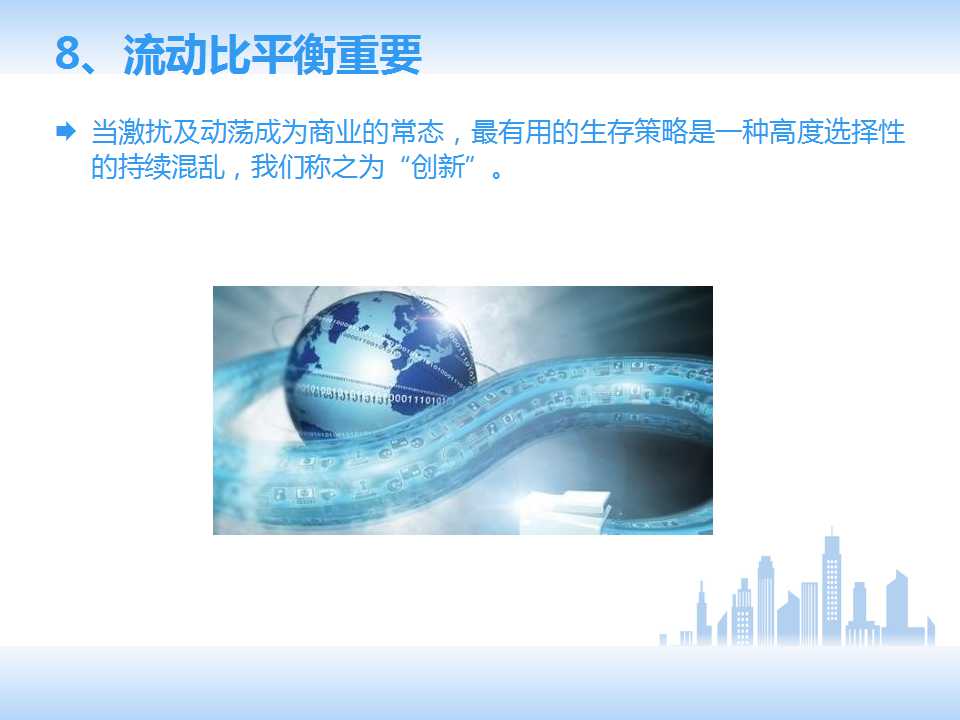 8、流动比平衡重要

当激扰及动荡成为商业的常态，最有用的生存策略是一种高度选择性的持续混乱，我们称之为“创新”。